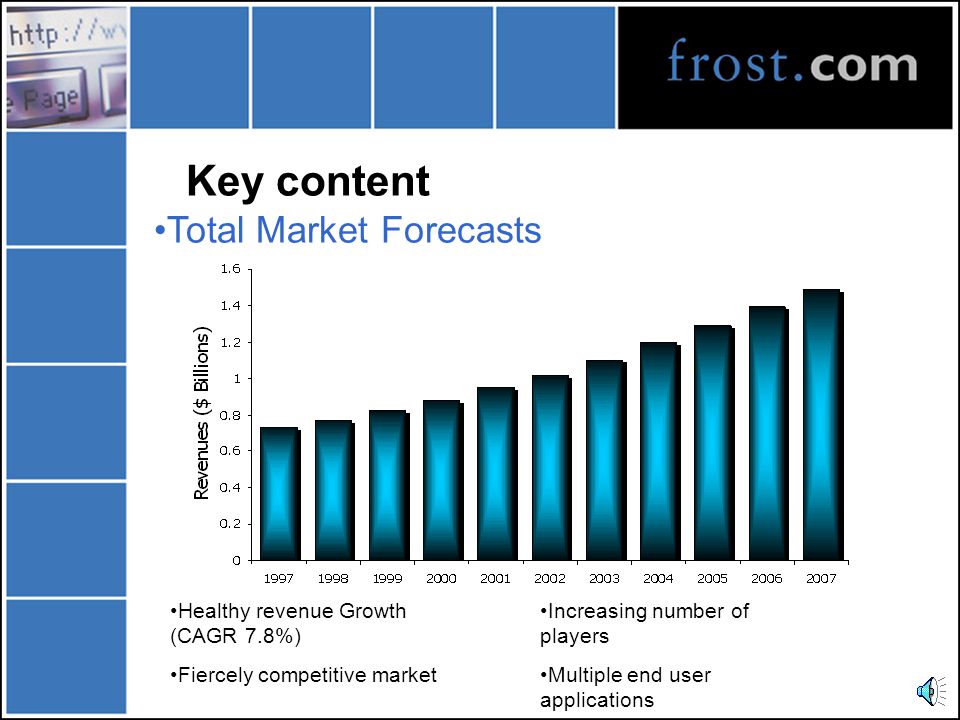 http://w
Page

frost.com

Key content

•Total Market Forecasts

Revenues ($ Billions)

1.6
1.4
1.2
1
0.8
0.6
0.4
0.2
0

1997 1998 1999 2000 2001 2002 2003 2004 2005 2006 2007

•Healthy revenue Growth (CAGR 7.8%)

•Fiercely competitive market

•Increasing number of players

•Multiple end user applications